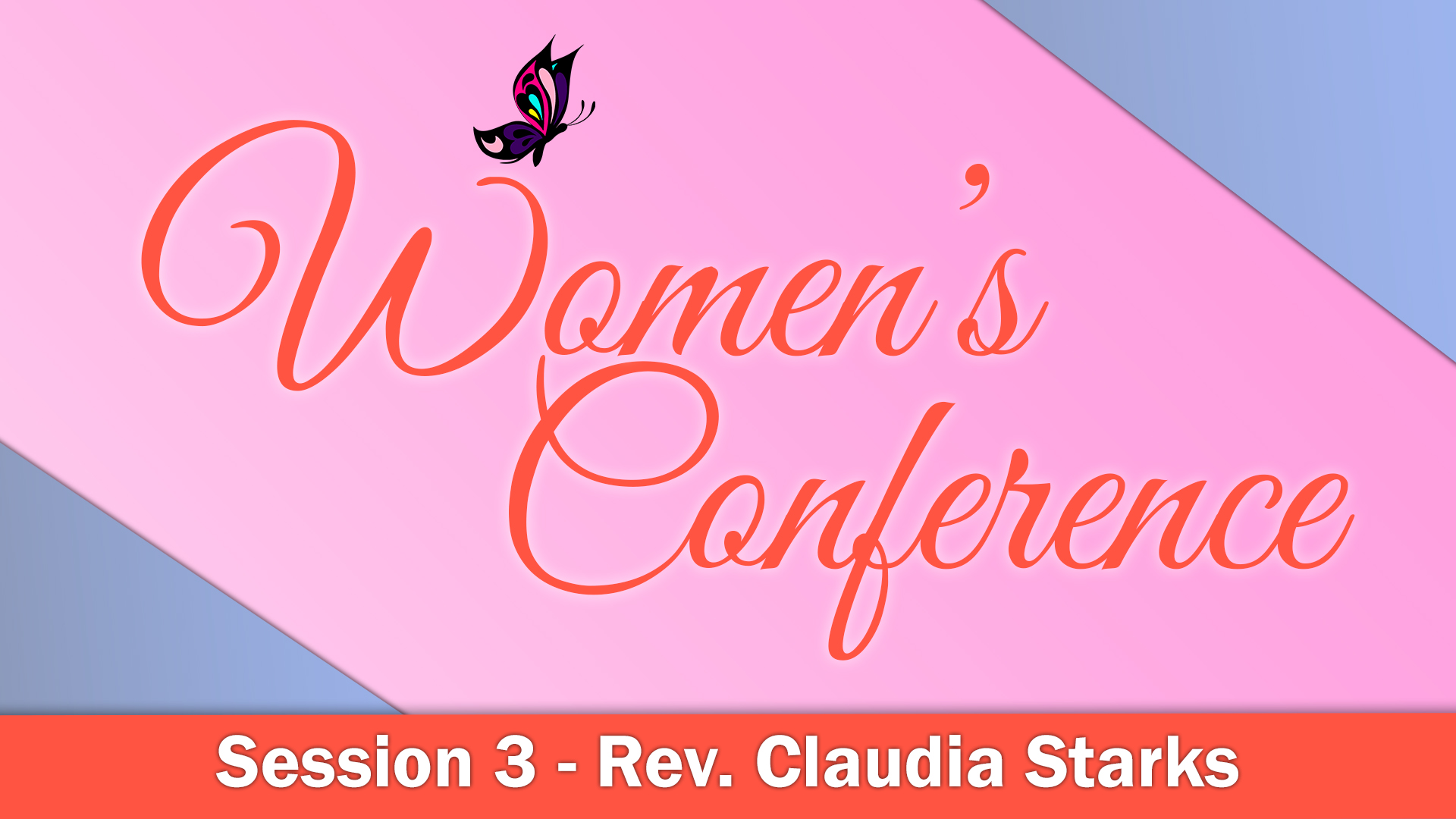 Women's Conference

Session 3 - Rev. Claudia Starks